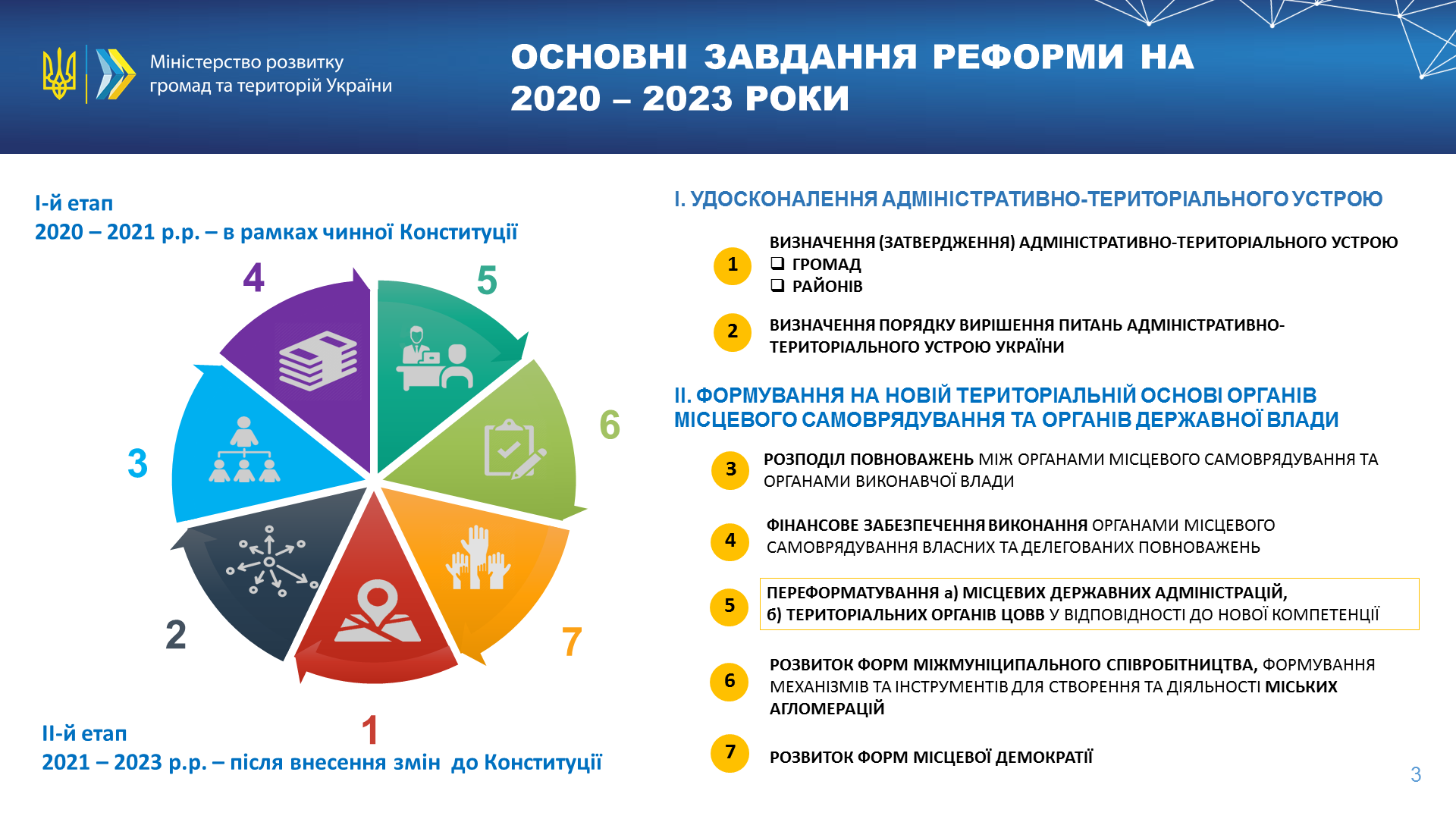 Міністерство розвитку громад та територій України

ОСНОВНІ ЗАВДАННЯ РЕФОРМИ НА 2020 – 2023 РОКИ

І-й етап
2020 – 2021 р.р. – в рамках чинної Конституції

4

5

6

3

2

7

1

ІІ-й етап
2021 – 2023 р.р. – після внесення змін до Конституції

І. УДОСКОНАЛЕННЯ АДМІНІСТРАТИВНО-ТЕРИТОРІАЛЬНОГО УСТРОЮ

1 ВИЗНАЧЕННЯ (ЗАТВЕРДЖЕННЯ) АДМІНІСТРАТИВНО-ТЕРИТОРІАЛЬНОГО УСТРОЮ
❑ ГРОМАД
❑ РАЙОНІВ

2 ВИЗНАЧЕННЯ ПОРЯДКУ ВИРІШЕННЯ ПИТАНЬ АДМІНІСТРАТИВНО-ТЕРИТОРІАЛЬНОГО УСТРОЮ УКРАЇНИ

ІІ. ФОРМУВАННЯ НА НОВІЙ ТЕРИТОРІАЛЬНІЙ ОСНОВІ ОРГАНІВ МІСЦЕВОГО САМОВРЯДУВАННЯ ТА ОРГАНІВ ДЕРЖАВНОЇ ВЛАДИ

3 РОЗПОДІЛ ПОВНОВАЖЕНЬ МІЖ ОРГАНАМИ МІСЦЕВОГО САМОВРЯДУВАННЯ ТА ОРГАНАМИ ВИКОНАВЧОЇ ВЛАДИ

4 ФІНАНСОВЕ ЗАБЕЗПЕЧЕННЯ ВИКОНАННЯ ОРГАНАМИ МІСЦЕВОГО САМОВРЯДУВАННЯ ВЛАСНИХ ТА ДЕЛЕГОВАНИХ ПОВНОВАЖЕНЬ

5 ПЕРЕФОРМАТУВАННЯ а) МІСЦЕВИХ ДЕРЖАВНИХ АДМІНІСТРАЦІЙ,
б) ТЕРИТОРІАЛЬНИХ ОРГАНІВ ЦОВВ У ВІДПОВІДНОСТІ ДО НОВОЇ КОМПЕТЕНЦІЇ

6 РОЗВИТОК ФОРМ МІЖМУНІЦИПАЛЬНОГО СПІВРОБІТНИЦТВА, ФОРМУВАННЯ МЕХАНІЗМІВ ТА ІНСТРУМЕНТІВ ДЛЯ СТВОРЕННЯ ТА ДІЯЛЬНОСТІ МІСЬКИХ АГЛОМЕРАЦІЙ

7 РОЗВИТОК ФОРМ МІСЦЕВОЇ ДЕМОКРАТІЇ

3